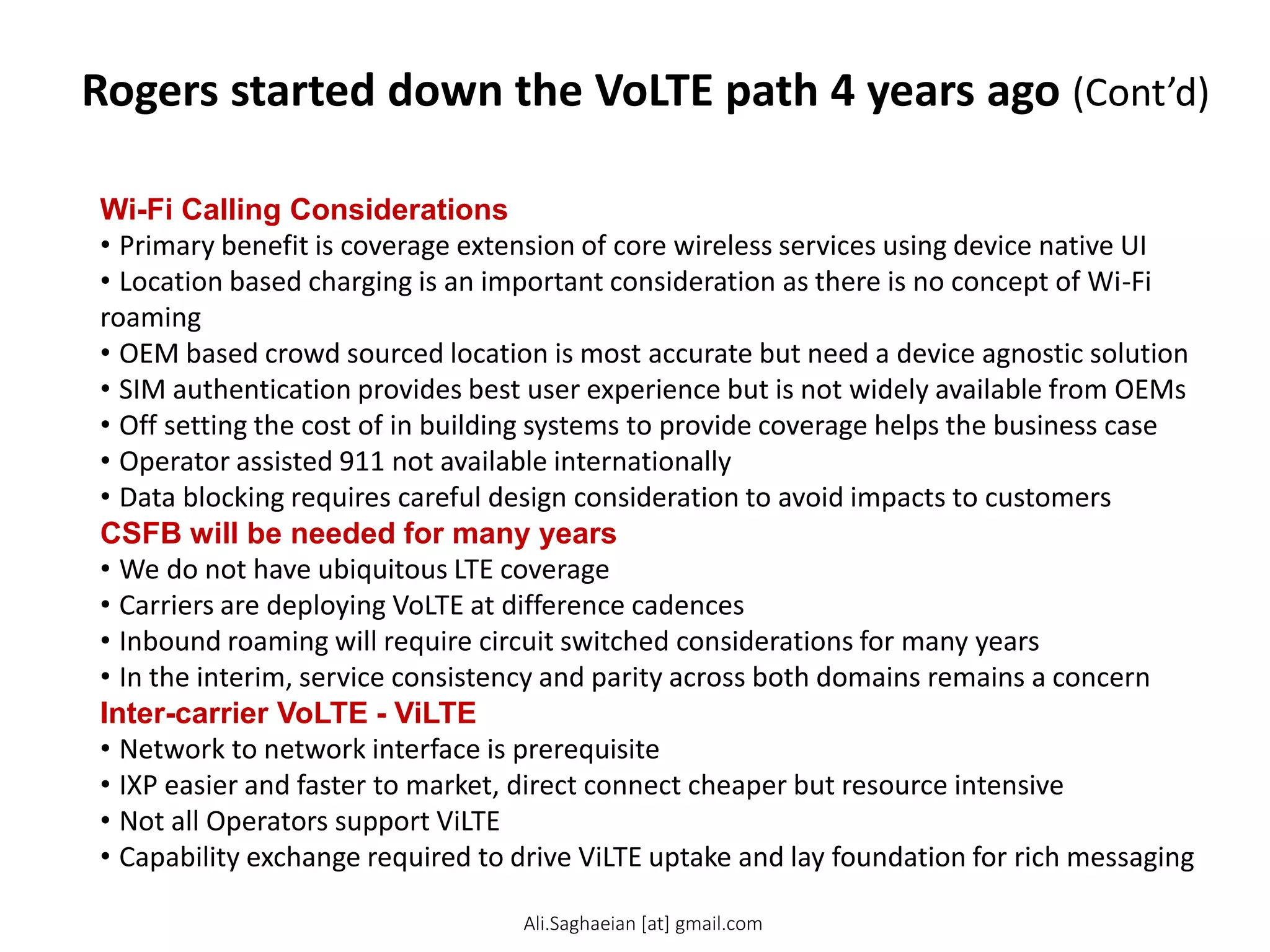 Rogers started down the VoLTE path 4 years ago (Cont'd)

Wi-Fi Calling Considerations
• Primary benefit is coverage extension of core wireless services using device native UI
• Location based charging is an important consideration as there is no concept of Wi-Fi roaming
• OEM based crowd sourced location is most accurate but need a device agnostic solution
• SIM authentication provides best user experience but is not widely available from OEMs
• Off setting the cost of in building systems to provide coverage helps the business case
• Operator assisted 911 not available internationally
• Data blocking requires careful design consideration to avoid impacts to customers

CSFB will be needed for many years
• We do not have ubiquitous LTE coverage
• Carriers are deploying VoLTE at difference cadences
• Inbound roaming will require circuit switched considerations for many years
• In the interim, service consistency and parity across both domains remains a concern

Inter-carrier VoLTE - ViLTE
• Network to network interface is prerequisite
• IXP easier and faster to market, direct connect cheaper but resource intensive
• Not all Operators support ViLTE
• Capability exchange required to drive ViLTE uptake and lay foundation for rich messaging

Ali.Saghaeian [at] gmail.com